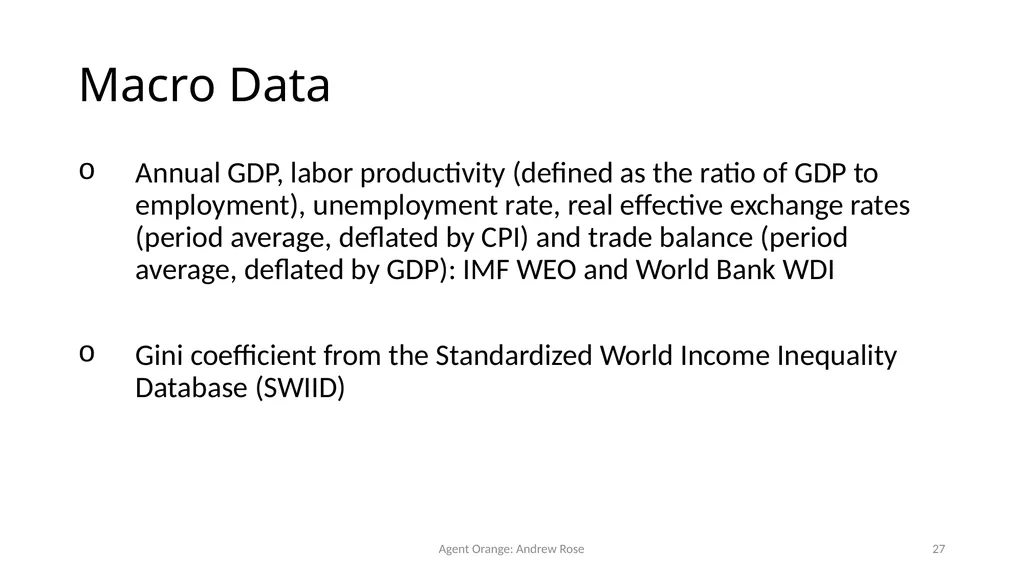 Macro Data

o Annual GDP, labor productivity (defined as the ratio of GDP to employment), unemployment rate, real effective exchange rates (period average, deflated by CPI) and trade balance (period average, deflated by GDP): IMF WEO and World Bank WDI

o Gini coefficient from the Standardized World Income Inequality Database (SWIID)

Agent Orange: Andrew Rose

27